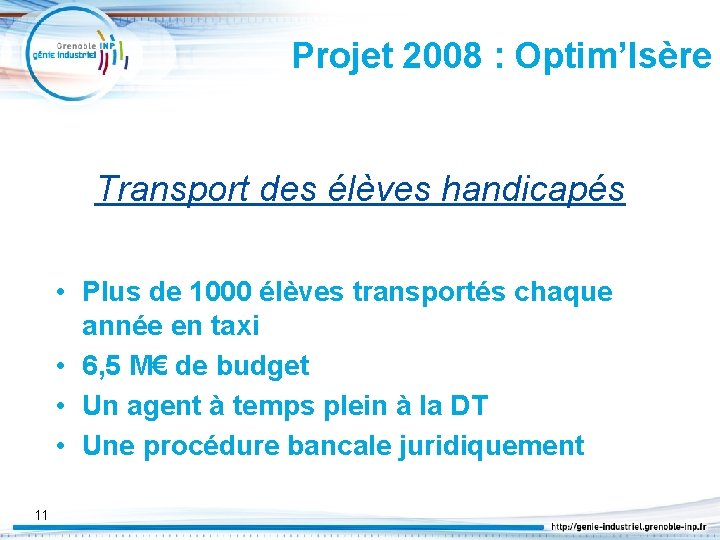 Grenoble INP
génie industriel

Projet 2008 : Optim'Isère

Transport des élèves handicapés

• Plus de 1000 élèves transportés chaque année en taxi
• 6,5 M€ de budget
• Un agent à temps plein à la DT
• Une procédure bancale juridiquement

11

http://genie-industriel.grenoble-inp.fr